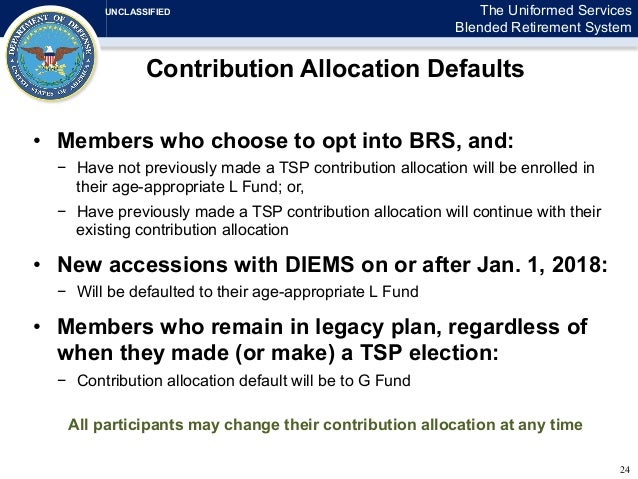 UNCLASSIFIED

The Uniformed Services
Blended Retirement System

DEPARTMENT OF DEFENSE
UNITED STATES OF AMERICA

Contribution Allocation Defaults

• Members who choose to opt into BRS, and:
− Have not previously made a TSP contribution allocation will be enrolled in their age-appropriate L Fund; or,
− Have previously made a TSP contribution allocation will continue with their existing contribution allocation

• New accessions with DIEMS on or after Jan. 1, 2018:
− Will be defaulted to their age-appropriate L Fund

• Members who remain in legacy plan, regardless of when they made (or make) a TSP election:
− Contribution allocation default will be to G Fund

All participants may change their contribution allocation at any time

24